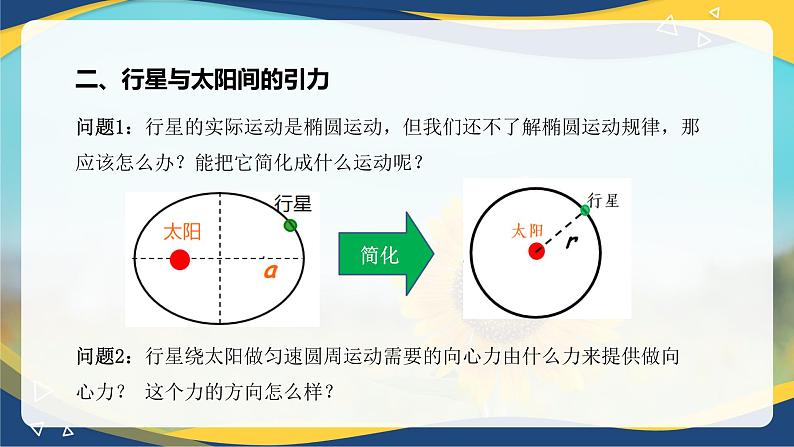 二、行星与太阳间的引力

问题1：行星的实际运动是椭圆运动，但我们还不了解椭圆运动规律，那应该怎么办？能把它简化成什么运动呢？

行星

太阳

$a$

简化

行星

太阳

$r$

问题2：行星绕太阳做匀速圆周运动需要的向心力由什么力来提供做向心力？ 这个力的方向怎么样？